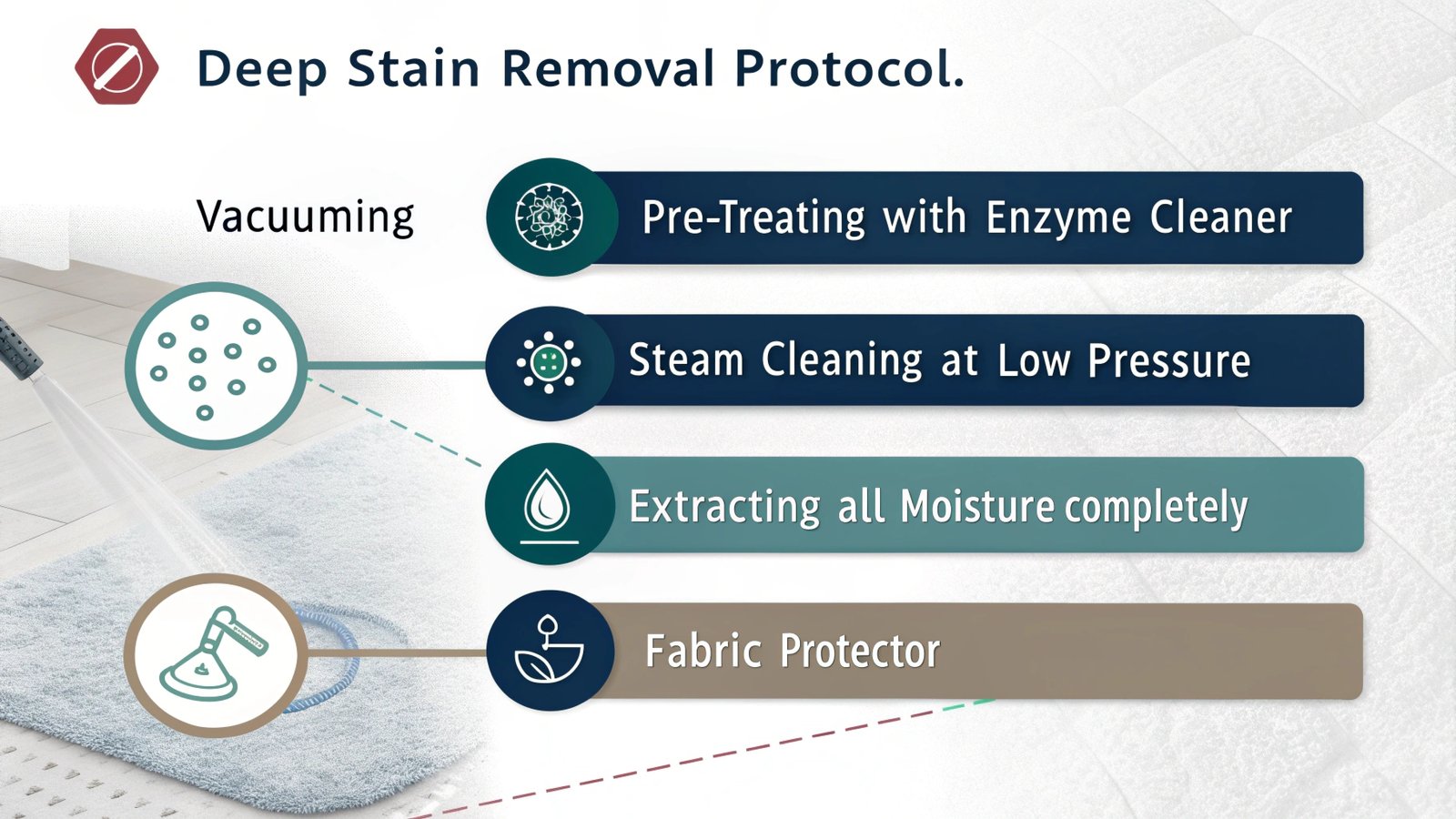 Deep Stain Removal Protocol.

Vacuuming

Pre-Treating with Enzyme Cleaner

Steam Cleaning at Low Pressure

Extracting all Moisture completely

Fabric Protector